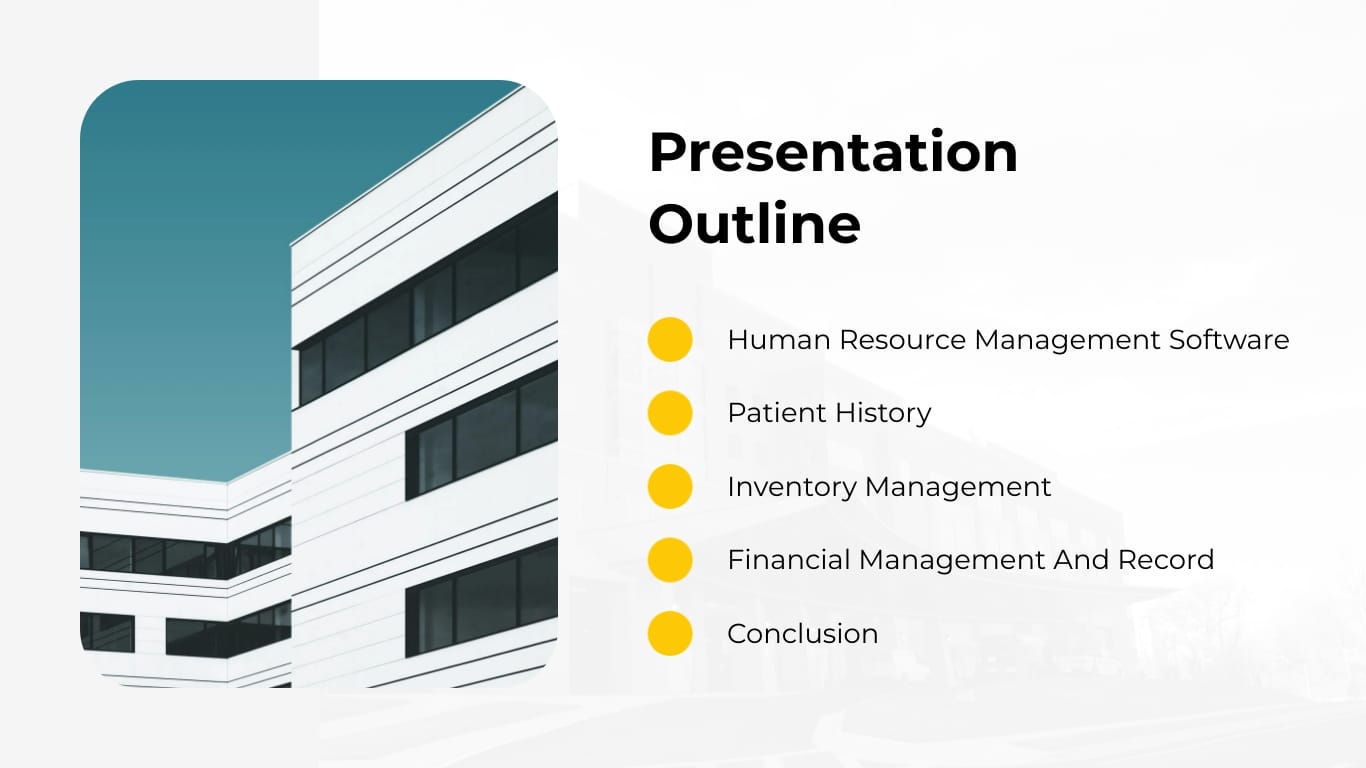 Presentation Outline

Human Resource Management Software

Patient History

Inventory Management

Financial Management And Record

Conclusion